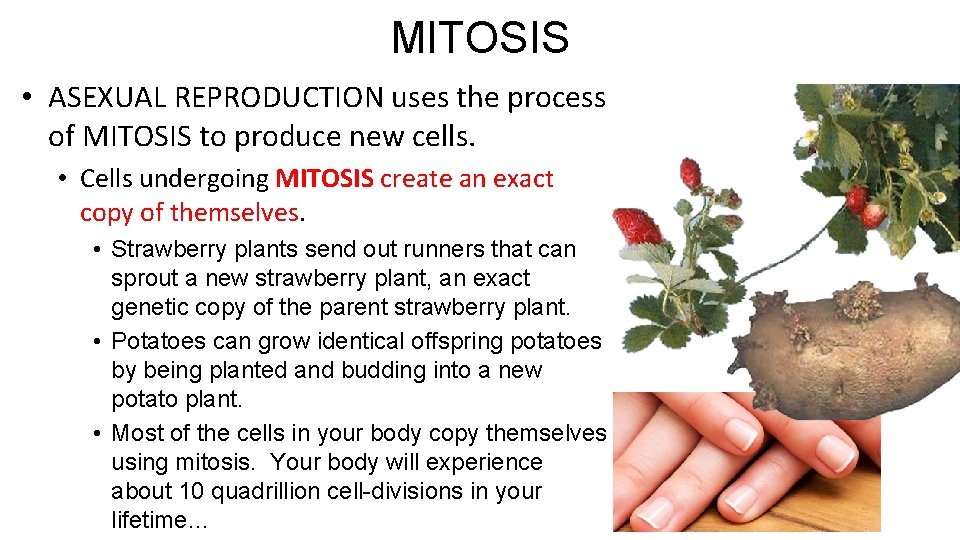 MITOSIS

• ASEXUAL REPRODUCTION uses the process of MITOSIS to produce new cells.

• Cells undergoing MITOSIS create an exact copy of themselves.

• Strawberry plants send out runners that can sprout a new strawberry plant, an exact genetic copy of the parent strawberry plant.

• Potatoes can grow identical offspring potatoes by being planted and budding into a new potato plant.

• Most of the cells in your body copy themselves using mitosis. Your body will experience about 10 quadrillion cell-divisions in your lifetime…